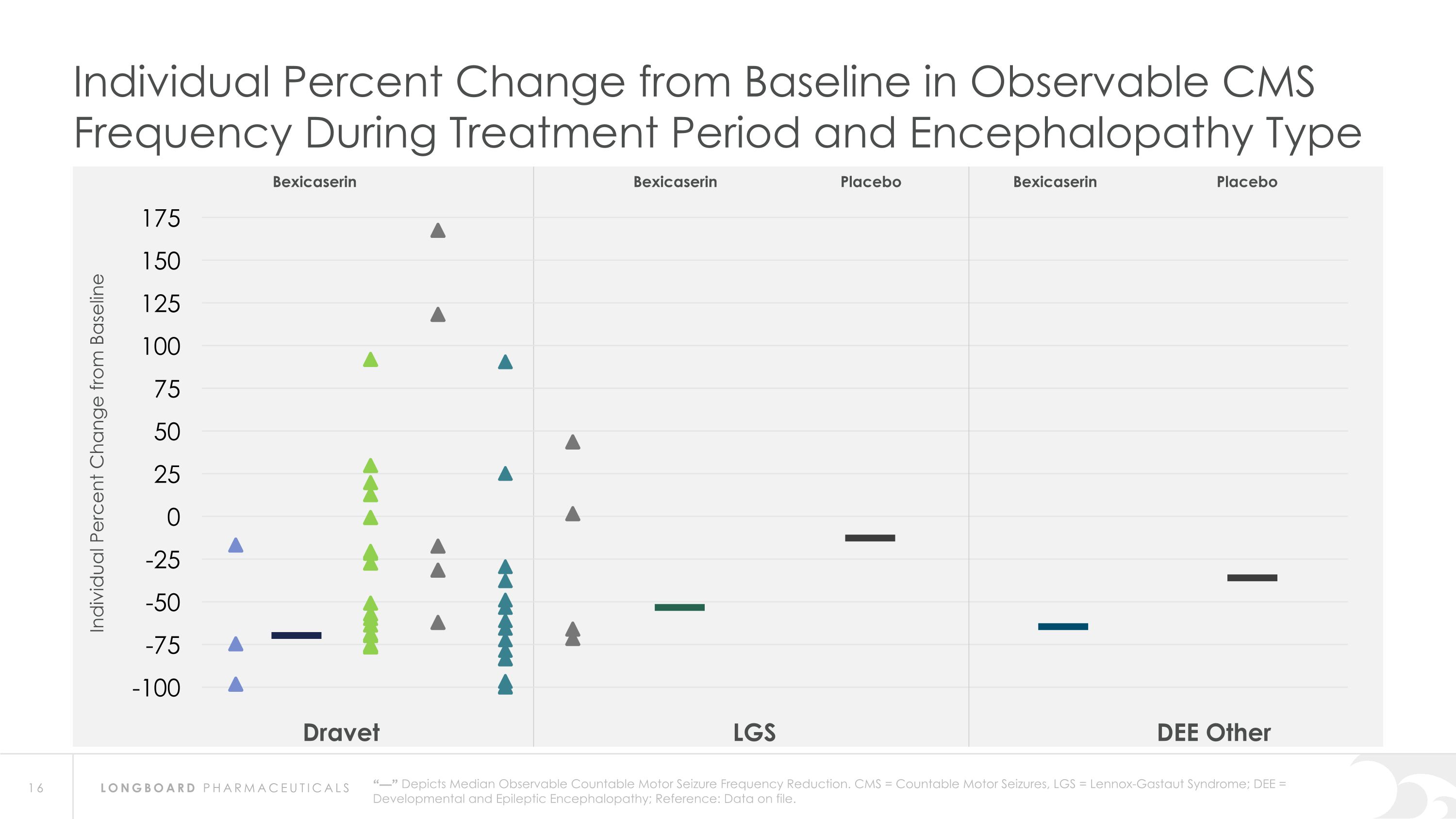 Individual Percent Change from Baseline in Observable CMS Frequency During Treatment Period and Encephalopathy Type

Bexicaserin

Bexicaserin

Placebo

Bexicaserin

Placebo

Individual Percent Change from Baseline

175
150
125
100
75
50
25
0
-25
-50
-75
-100

Dravet

LGS

DEE Other

16

LONGBOARD PHARMACEUTICALS

"—" Depicts Median Observable Countable Motor Seizure Frequency Reduction. CMS = Countable Motor Seizures, LGS = Lennox-Gastaut Syndrome; DEE = Developmental and Epileptic Encephalopathy; Reference: Data on file.